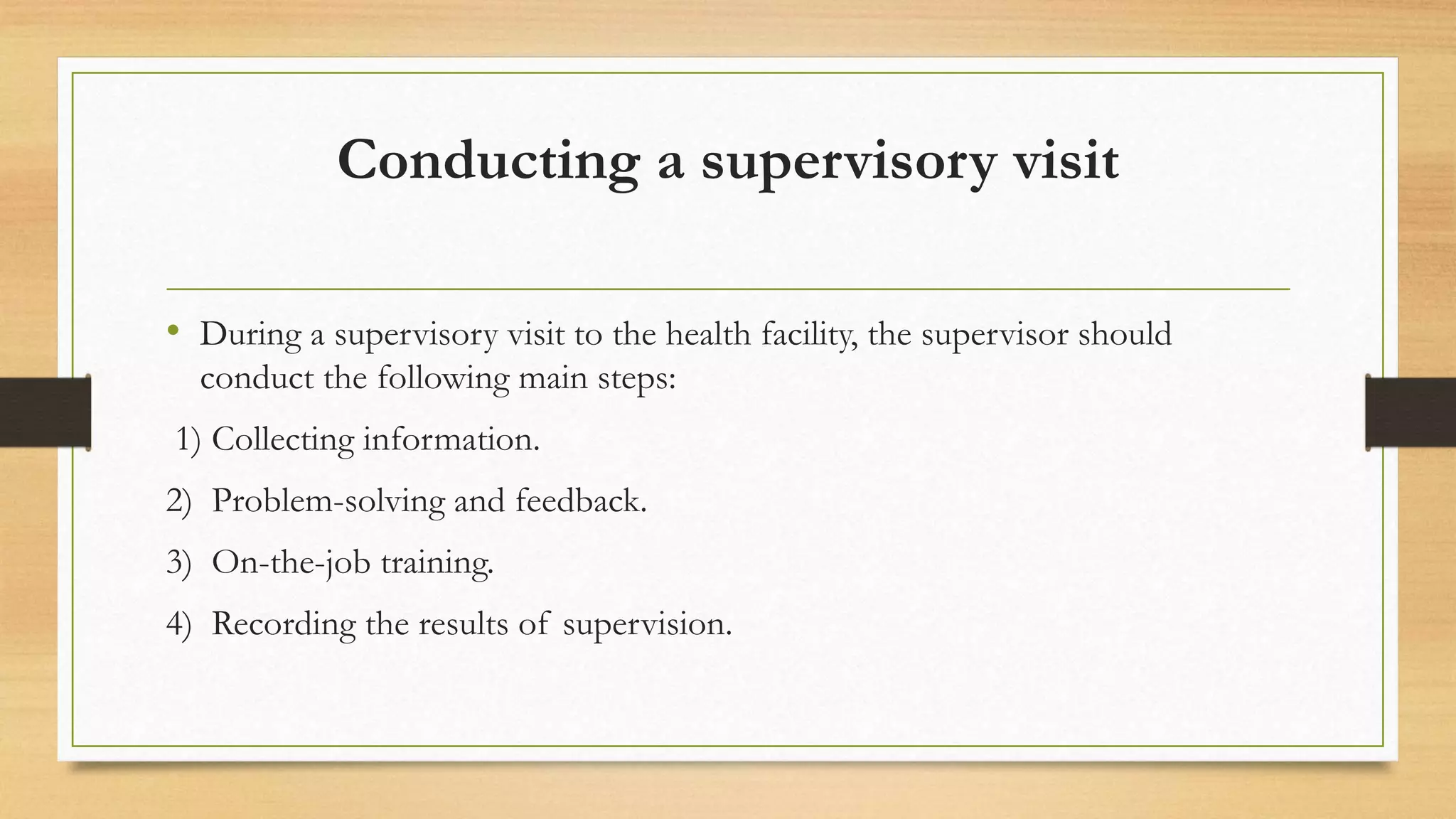 Conducting a supervisory visit

• During a supervisory visit to the health facility, the supervisor should conduct the following main steps:

1) Collecting information.

2) Problem-solving and feedback.

3) On-the-job training.

4) Recording the results of supervision.